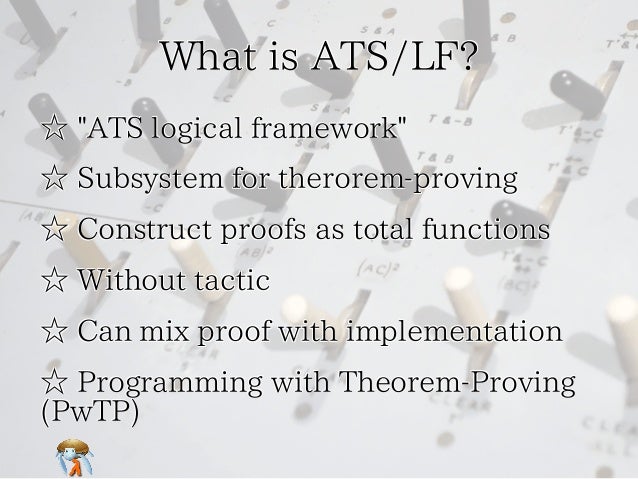 What is ATS/LF?

☆ "ATS logical framework"

☆ Subsystem for therorem-proving

☆ Construct proofs as total functions

☆ Without tactic

☆ Can mix proof with implementation

☆ Programming with Theorem-Proving (PwTP)